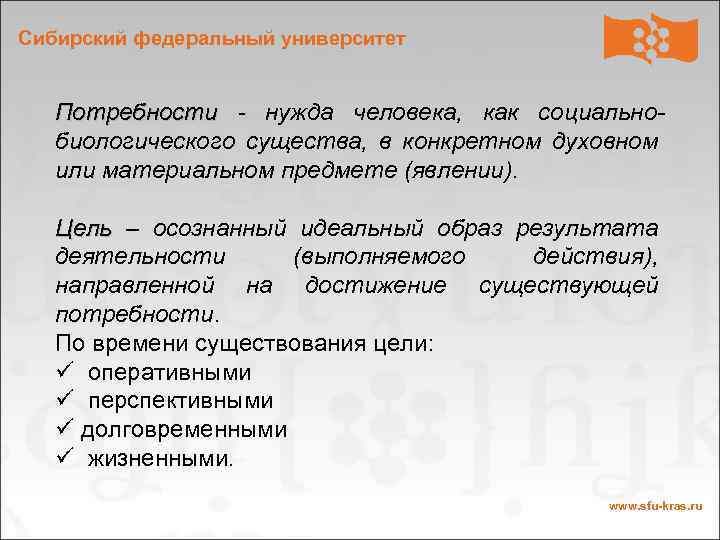 Сибирский федеральный университет

Потребности - нужда человека, как социально-биологического существа, в конкретном духовном или материальном предмете (явлении).

Цель – осознанный идеальный образ результата деятельности (выполняемого действия), направленной на достижение существующей потребности.
По времени существования цели:
✓ оперативными
✓ перспективными
✓ долговременными
✓ жизненными.

www.sfu-kras.ru